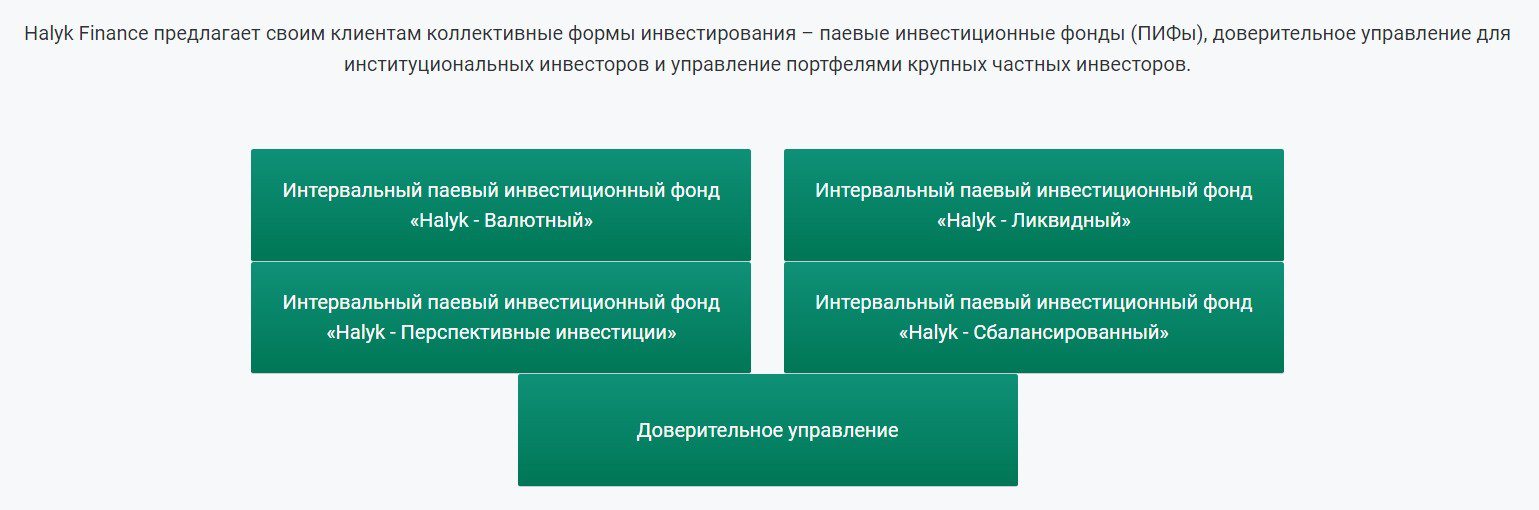 Halyk Finance предлагает своим клиентам коллективные формы инвестирования – паевые инвестиционные фонды (ПИФы), доверительное управление для институциональных инвесторов и управление портфелями крупных частных инвесторов.

Интервальный паевый инвестиционный фонд «Halyk - Валютный»

Интервальный паевый инвестиционный фонд «Halyk - Ликвидный»

Интервальный паевый инвестиционный фонд «Halyk - Перспективные инвестиции»

Интервальный паевый инвестиционный фонд «Halyk - Сбалансированный»

Доверительное управление